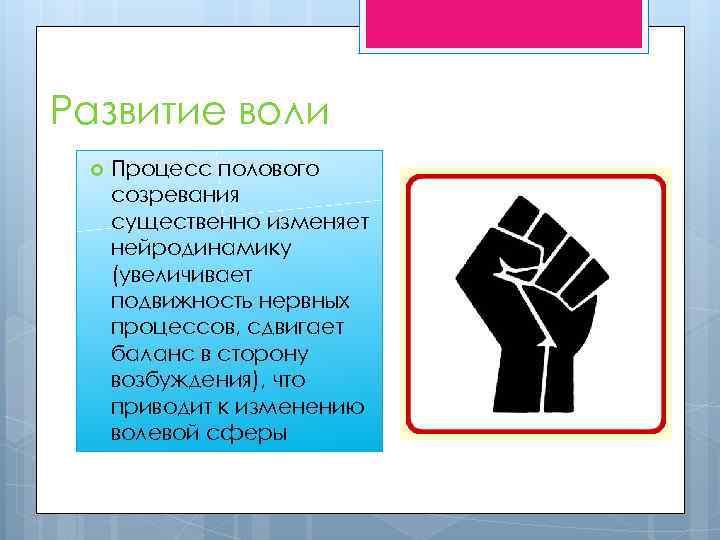 Развитие воли

Процесс полового созревания существенно изменяет нейродинамику (увеличивает подвижность нервных процессов, сдвигает баланс в сторону возбуждения), что приводит к изменению волевой сферы